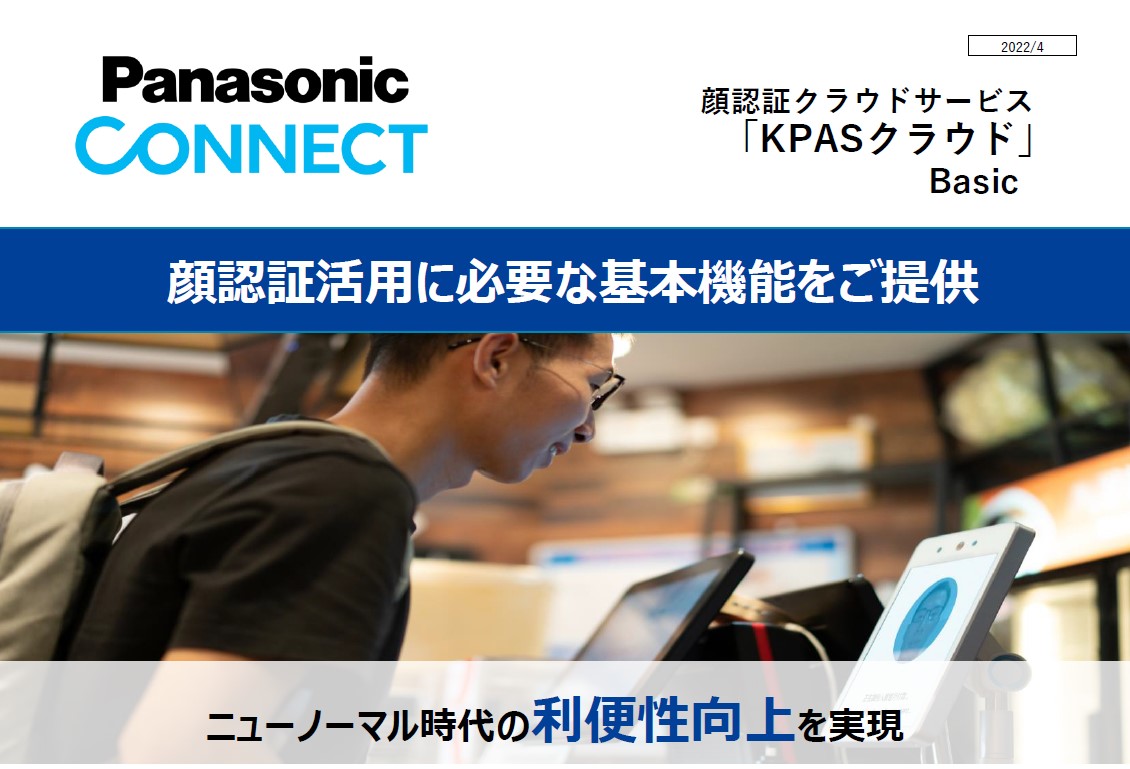 2022/4

Panasonic
CONNECT

顔認証クラウドサービス
「KPASクラウド」
Basic

顔認証活用に必要な基本機能をご提供

ニューノーマル時代の利便性向上を実現